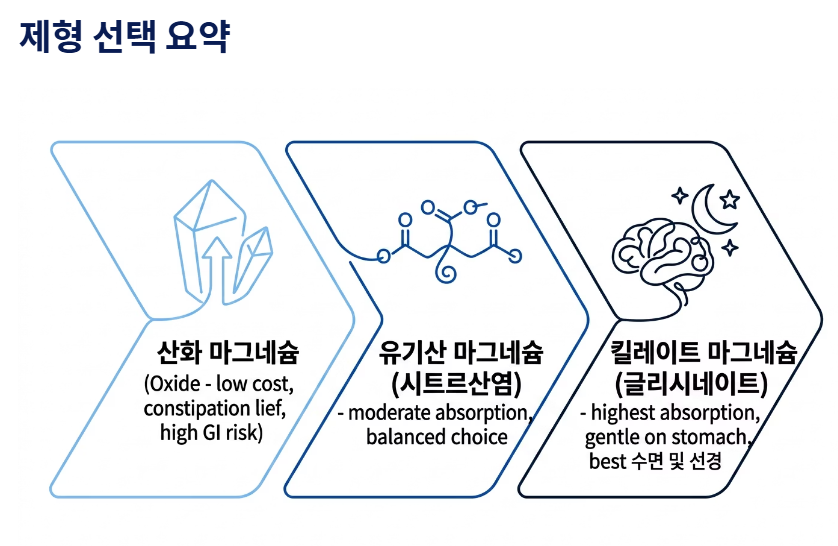 제형 선택 요약

산화 마그네슘
(Oxide - low cost, constipation lief, high GI risk)

유기산 마그네슘
(시트르산염)
- moderate absorption, balanced choice

킬레이트 마그네슘
(글리시네이트)
- highest absorption, gentle on stomach, best 수면 및 선경